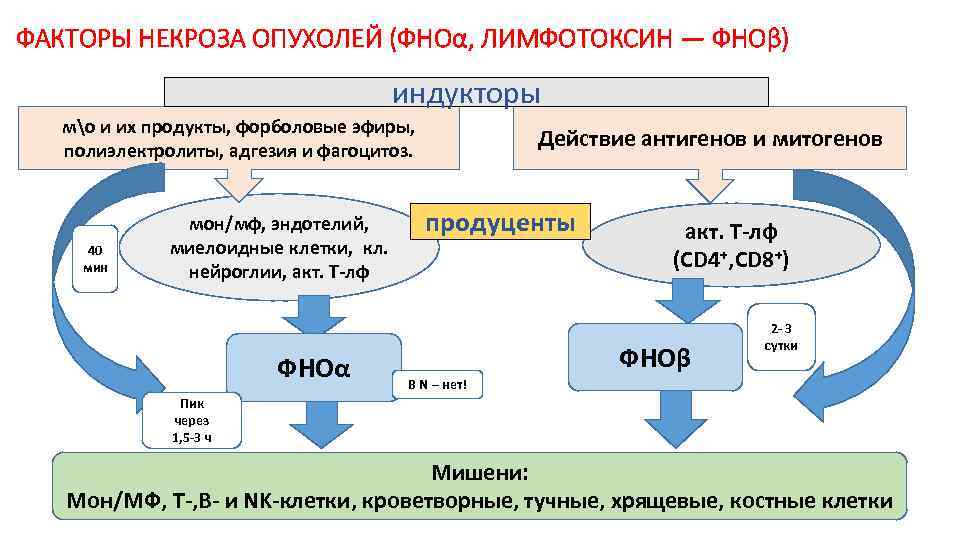 ФАКТОРЫ НЕКРОЗА ОПУХОЛЕЙ (ФНОα, ЛИМФОТОКСИН — ФНОβ)

индукторы

м\о и их продукты, форболовые эфиры, полиэлектролиты, адгезия и фагоцитоз.

Действие антигенов и митогенов

40 мин

мон/мф, эндотелий, миелоидные клетки, кл. нейроглии, акт. Т-лф

продуценты

акт. Т-лф ($CD4^+$,$CD8^+$)

ФНОα

В N – нет!

ФНОβ

2- 3 сутки

Пик через 1,5-3 ч

Мишени:
Мон/МФ, Т-,В- и NK-клетки, кроветворные, тучные, хрящевые, костные клетки